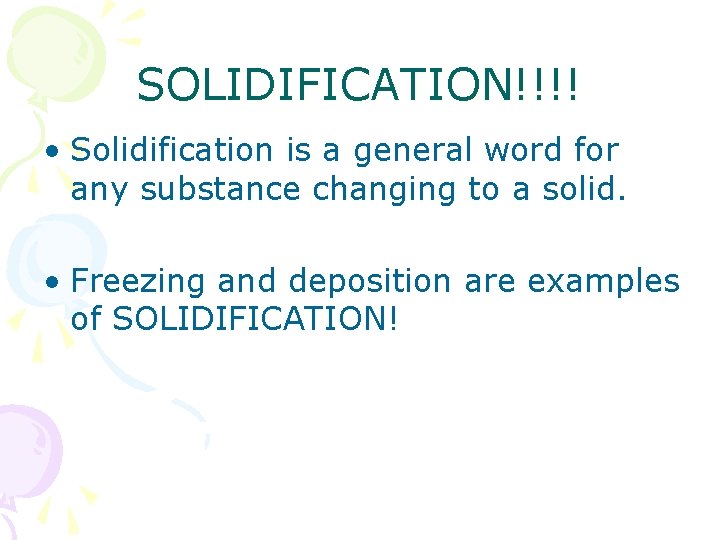 SOLIDIFICATION!!!!

• Solidification is a general word for any substance changing to a solid.

• Freezing and deposition are examples of SOLIDIFICATION!